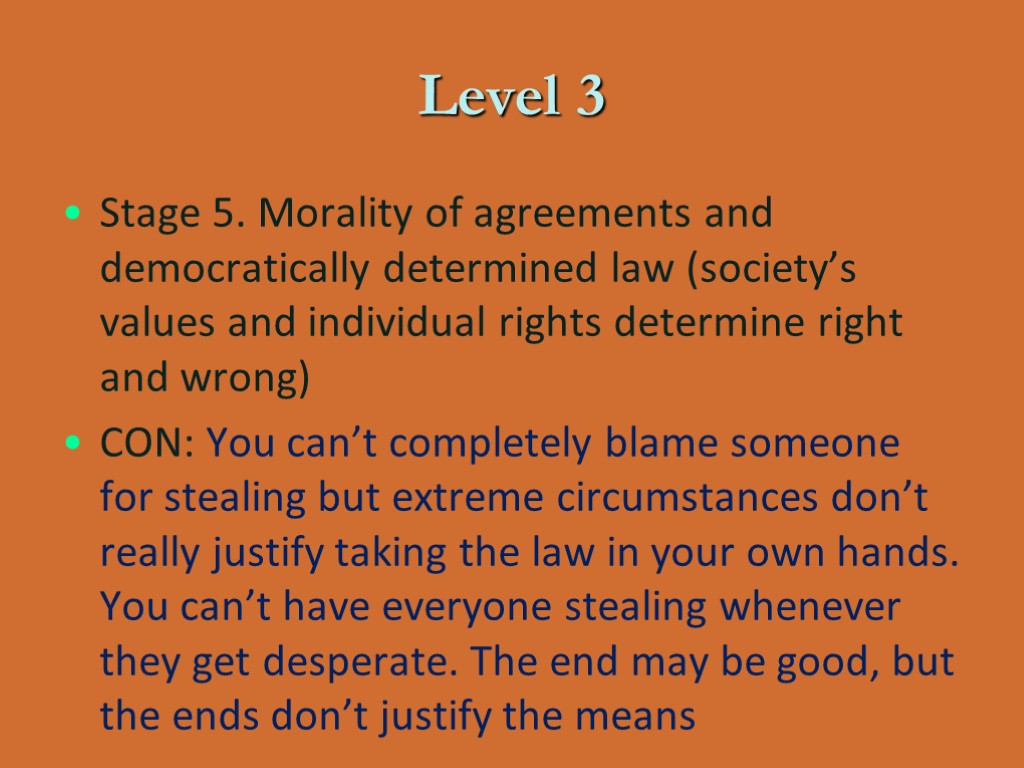 Level 3

• Stage 5. Morality of agreements and democratically determined law (society’s values and individual rights determine right and wrong)

• CON: You can’t completely blame someone for stealing but extreme circumstances don’t really justify taking the law in your own hands. You can’t have everyone stealing whenever they get desperate. The end may be good, but the ends don’t justify the means